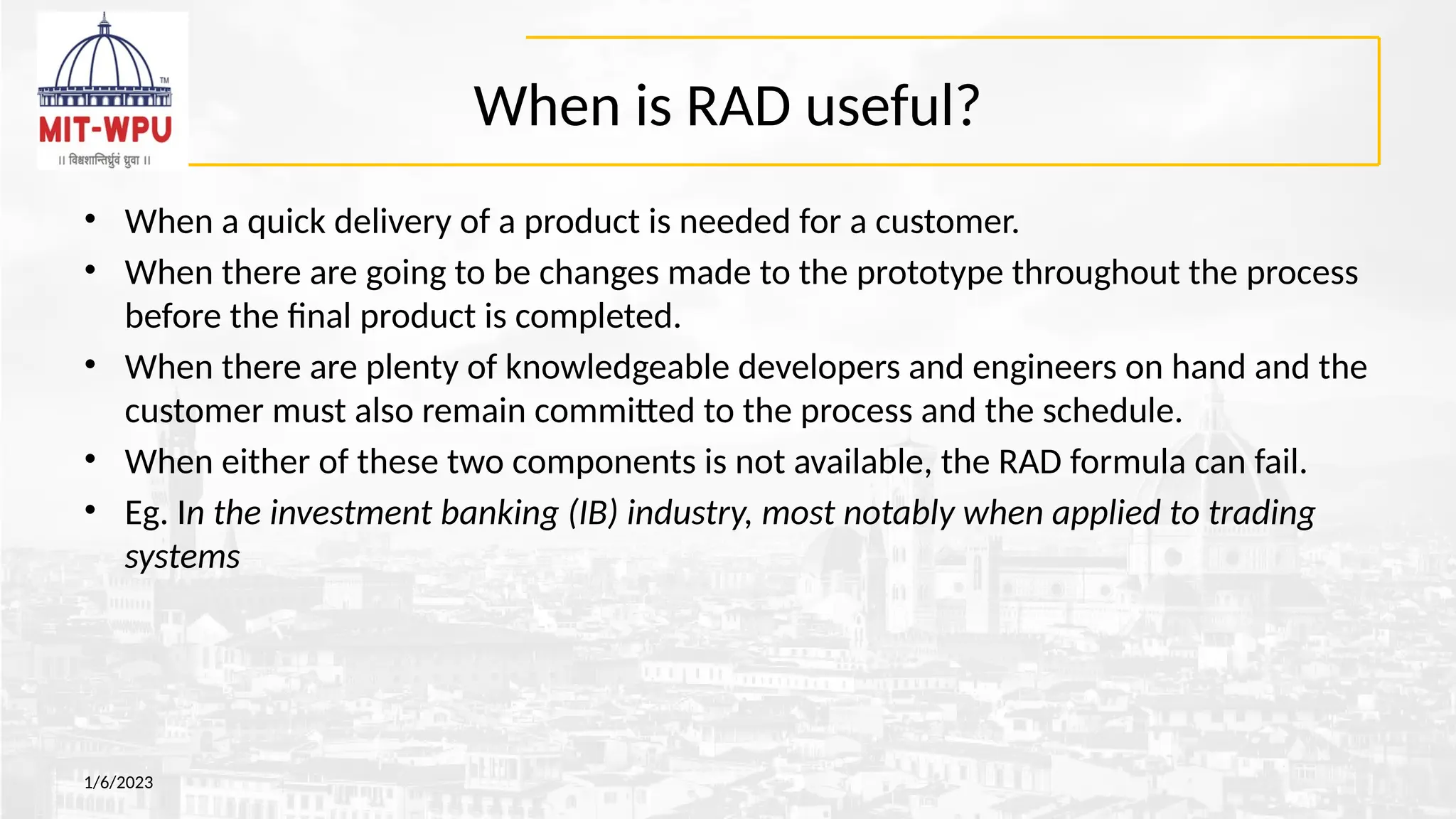 TM
MIT-WPU
॥ विश्वशान्तिर्ध्रुवं ध्रुवा ॥

When is RAD useful?

• When a quick delivery of a product is needed for a customer.
• When there are going to be changes made to the prototype throughout the process before the final product is completed.
• When there are plenty of knowledgeable developers and engineers on hand and the customer must also remain committed to the process and the schedule.
• When either of these two components is not available, the RAD formula can fail.
• Eg. In the investment banking (IB) industry, most notably when applied to trading systems

1/6/2023